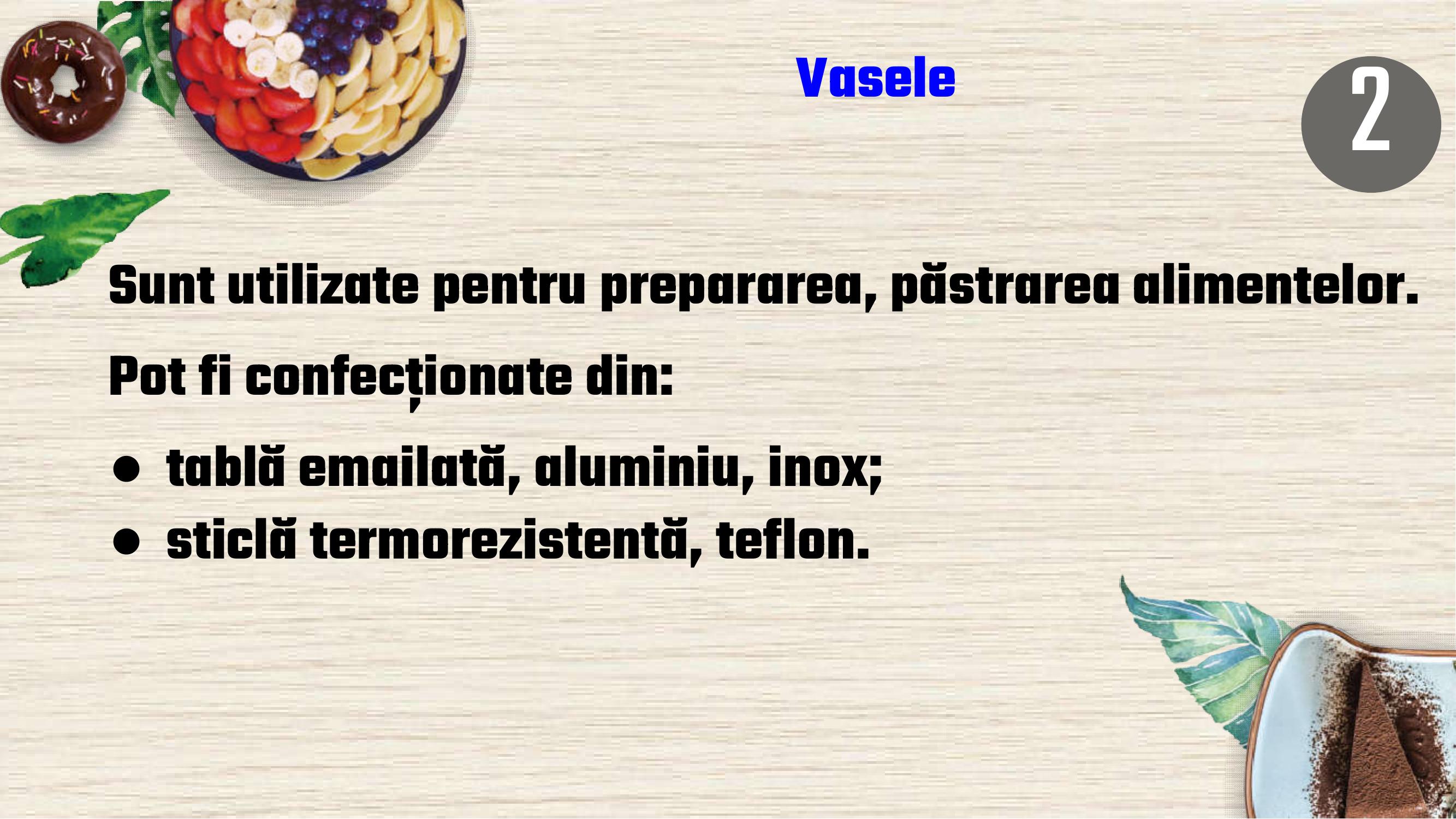 Vasele

2

Sunt utilizate pentru prepararea, păstrarea alimentelor.

Pot fi confecționate din:

• tablă emailată, aluminiu, inox;
• sticlă termorezistentă, teflon.